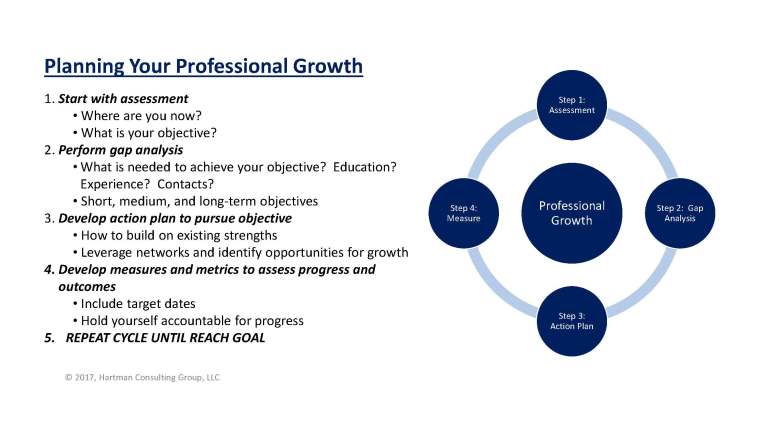 Planning Your Professional Growth

1. Start with assessment
• Where are you now?
• What is your objective?
2. Perform gap analysis
• What is needed to achieve your objective? Education? Experience? Contacts?
• Short, medium, and long-term objectives
3. Develop action plan to pursue objective
• How to build on existing strengths
• Leverage networks and identify opportunities for growth
4. Develop measures and metrics to assess progress and outcomes
• Include target dates
• Hold yourself accountable for progress
5. REPEAT CYCLE UNTIL REACH GOAL

© 2017, Hartman Consulting Group, LLC

Step 1: Assessment

Step 2: Gap Analysis

Step 3: Action Plan

Step 4: Measure

Professional Growth